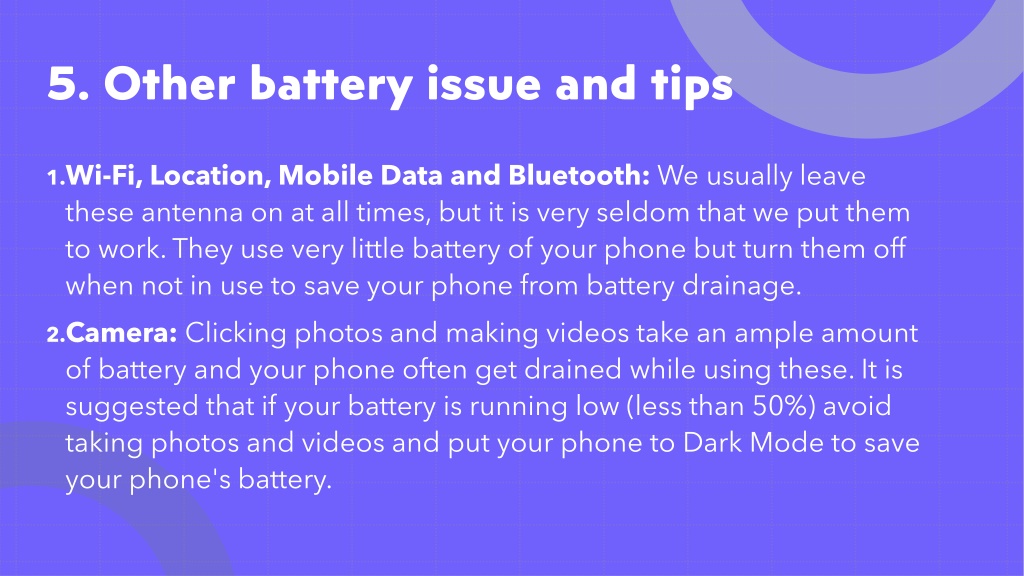 5. Other battery issue and tips

1. Wi-Fi, Location, Mobile Data and Bluetooth: We usually leave these antenna on at all times, but it is very seldom that we put them to work. They use very little battery of your phone but turn them off when not in use to save your phone from battery drainage.

2. Camera: Clicking photos and making videos take an ample amount of battery and your phone often get drained while using these. It is suggested that if your battery is running low (less than 50%) avoid taking photos and videos and put your phone to Dark Mode to save your phone's battery.